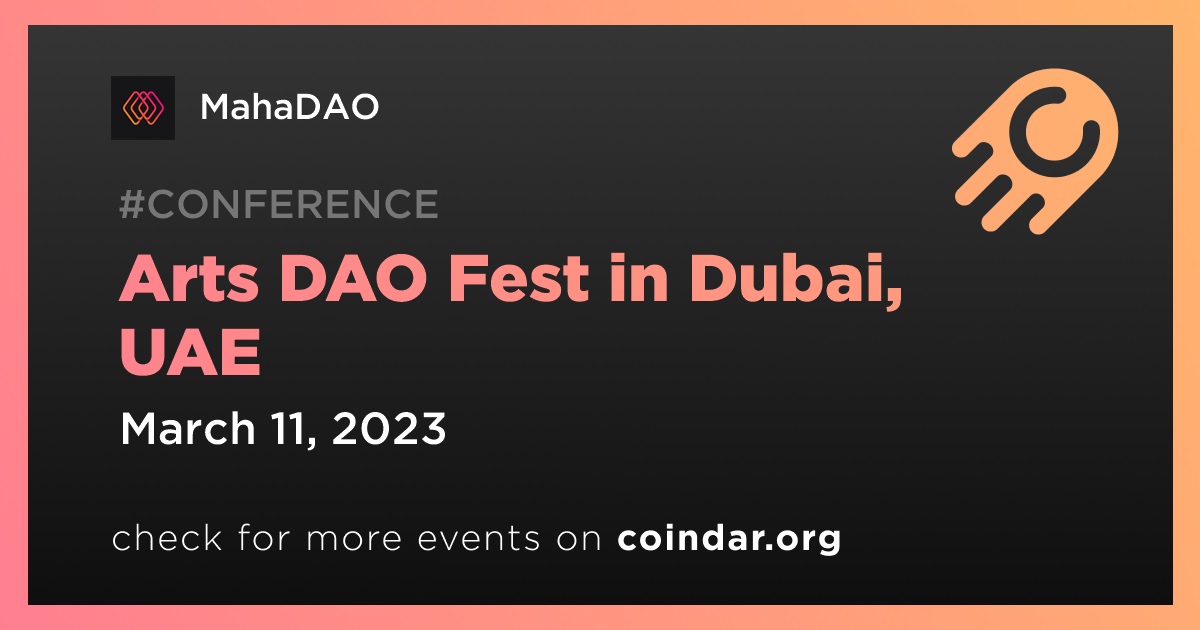 MahaDAO

#CONFERENCE

Arts DAO Fest in Dubai, UAE

March 11, 2023

check for more events on coindar.org